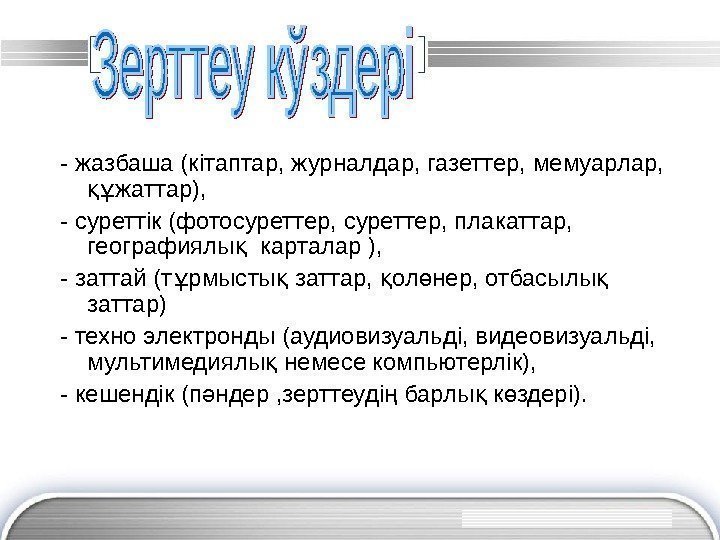 Зерттеу кўздері

- жазбаша (кітаптар, журналдар, газеттер, мемуарлар, құжаттар),

- суреттік (фотосуреттер, суреттер, плакаттар, географиялық карталар ),

- заттай (тұрмыстық заттар, қолөнер, отбасылық заттар)

- техно электронды (аудиовизуальді, видеовизуальді, мультимедиялық немесе компьютерлік),

- кешендік (пәндер ,зерттеудің барлық көздері).